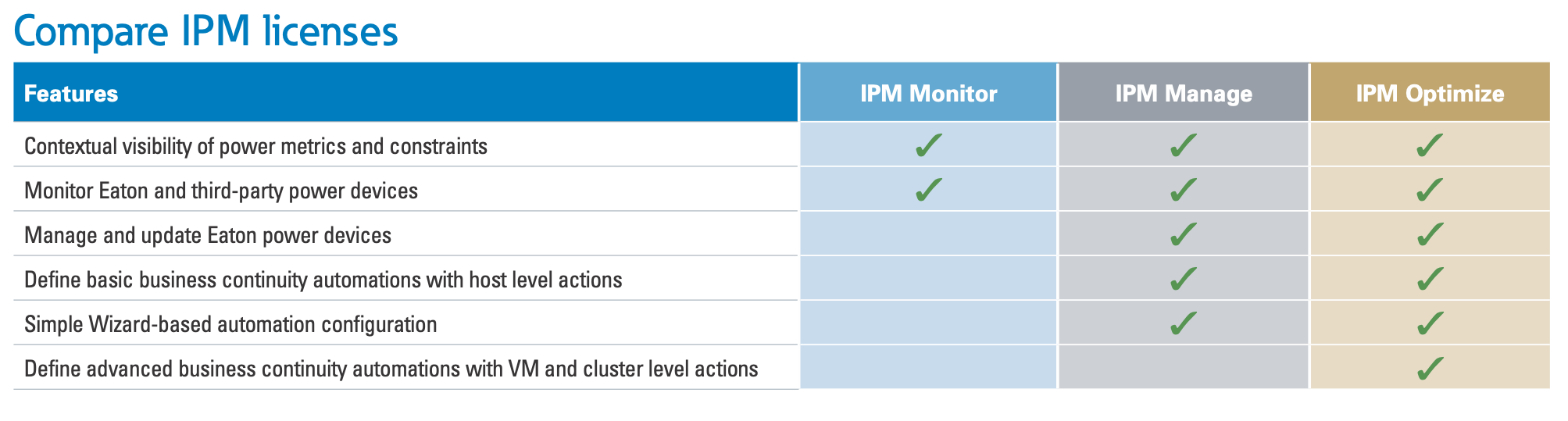 Compare IPM licenses

| Features | IPM Monitor | IPM Manage | IPM Optimize |
|---|---|---|---|
| Contextual visibility of power metrics and constraints | ✓ | ✓ | ✓ |
| Monitor Eaton and third-party power devices | ✓ | ✓ | ✓ |
| Manage and update Eaton power devices | | ✓ | ✓ |
| Define basic business continuity automations with host level actions | | ✓ | ✓ |
| Simple Wizard-based automation configuration | | ✓ | ✓ |
| Define advanced business continuity automations with VM and cluster level actions | | | ✓ |